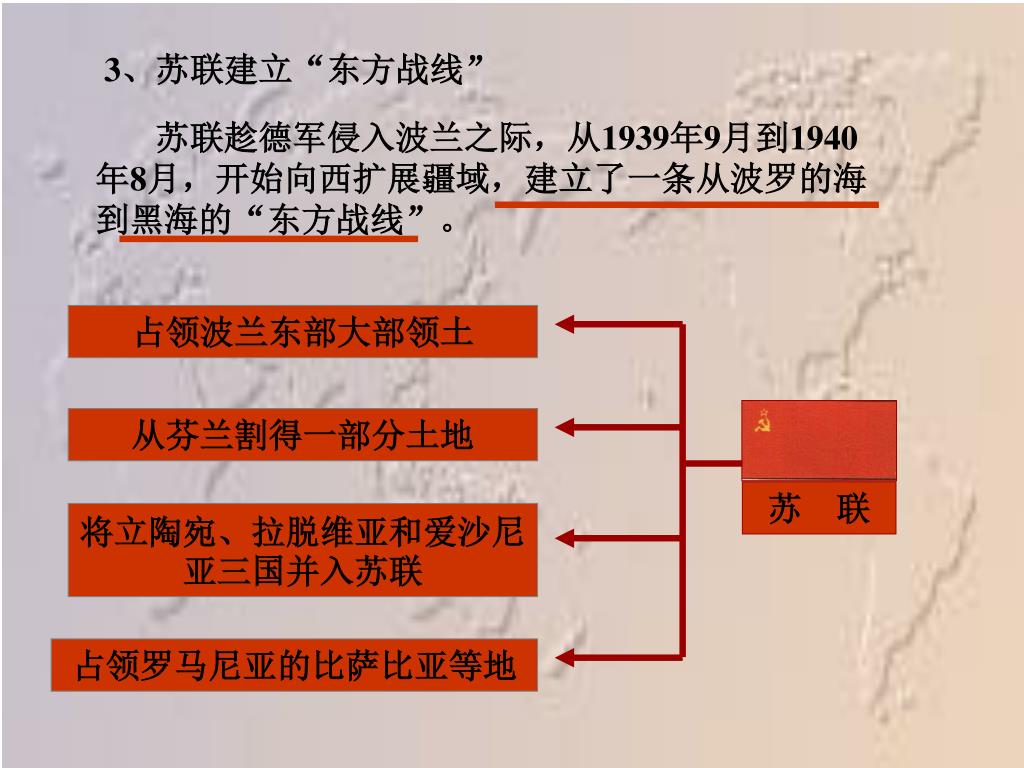 3、苏联建立“东方战线”

苏联趁德军侵入波兰之际，从1939年9月到1940年8月，开始向西扩展疆域，建立了一条从波罗的海到黑海的“东方战线”。

占领波兰东部大部领土

从芬兰割得一部分土地

将立陶宛、拉脱维亚和爱沙尼亚三国并入苏联

占领罗马尼亚的比萨比亚等地

苏 联